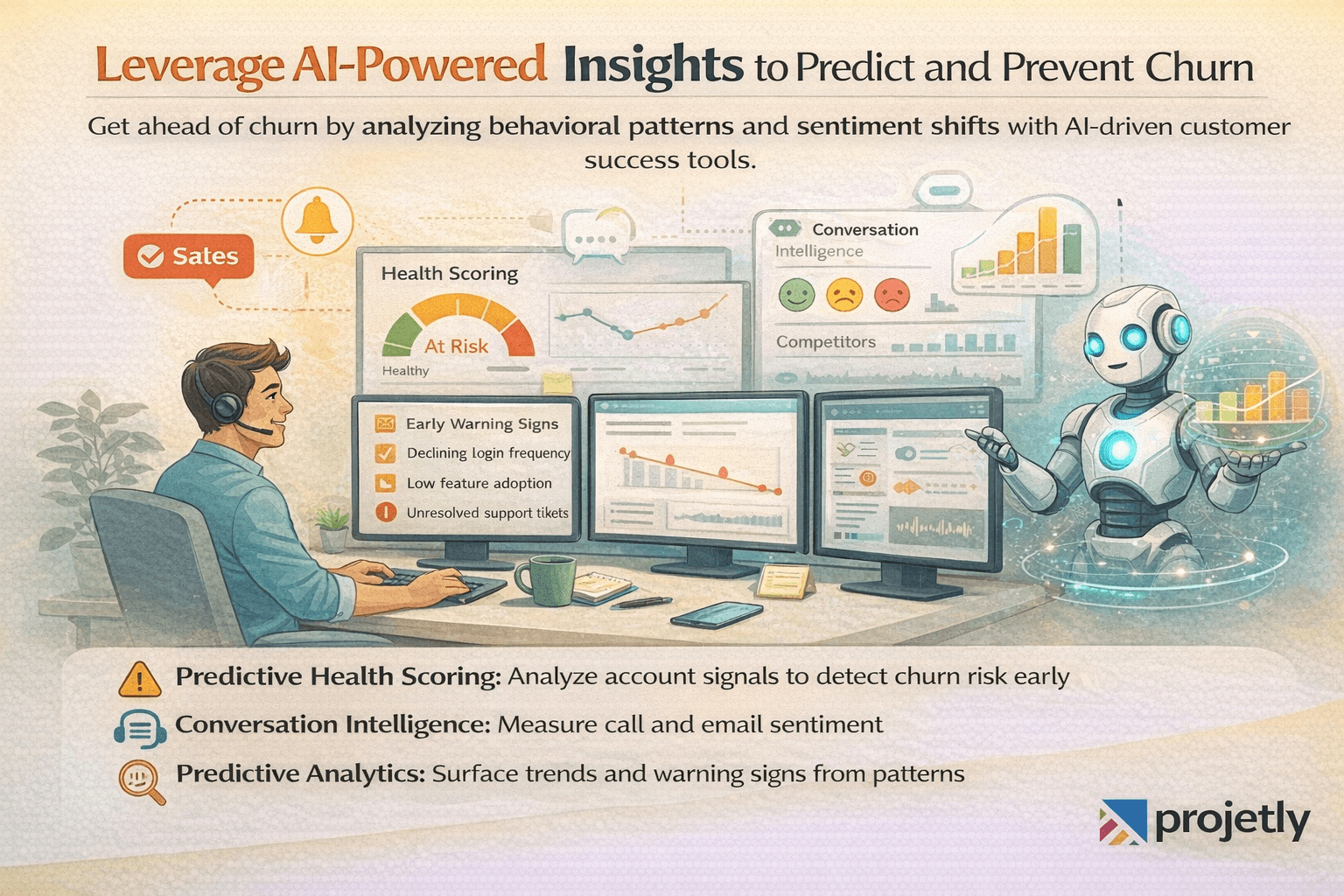 Leverage AI-Powered Insights to Predict and Prevent Churn

Get ahead of churn by analyzing behavioral patterns and sentiment shifts with AI-driven customer success tools.

Sates

Health Scoring

At Risk

Healthy

Conversation Intelligence

Competitors

Early Warning Signs

Declining login frequency

Low feature adoption

Unresolved support tikets

Predictive Health Scoring: Analyze account signals to detect churn risk early

Conversation Intelligence: Measure call and email sentiment

Predictive Analytics: Surface trends and warning signs from patterns

projetly